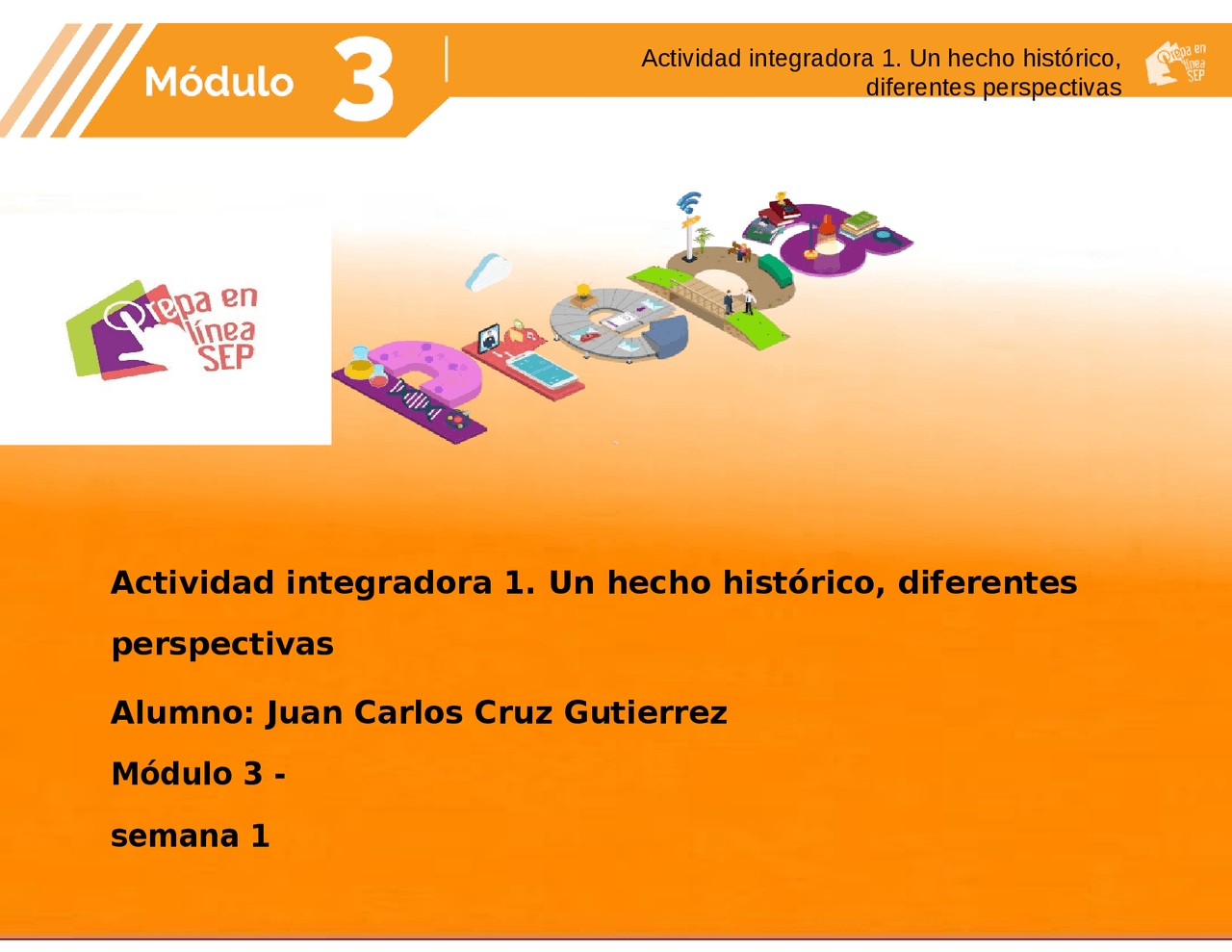 Módulo 3

Actividad integradora 1. Un hecho histórico, diferentes perspectivas

Prepa en línea SEP

Prepa en línea SEP

Actividad integradora 1. Un hecho histórico, diferentes perspectivas

Alumno: Juan Carlos Cruz Gutierrez

Módulo 3 -

semana 1